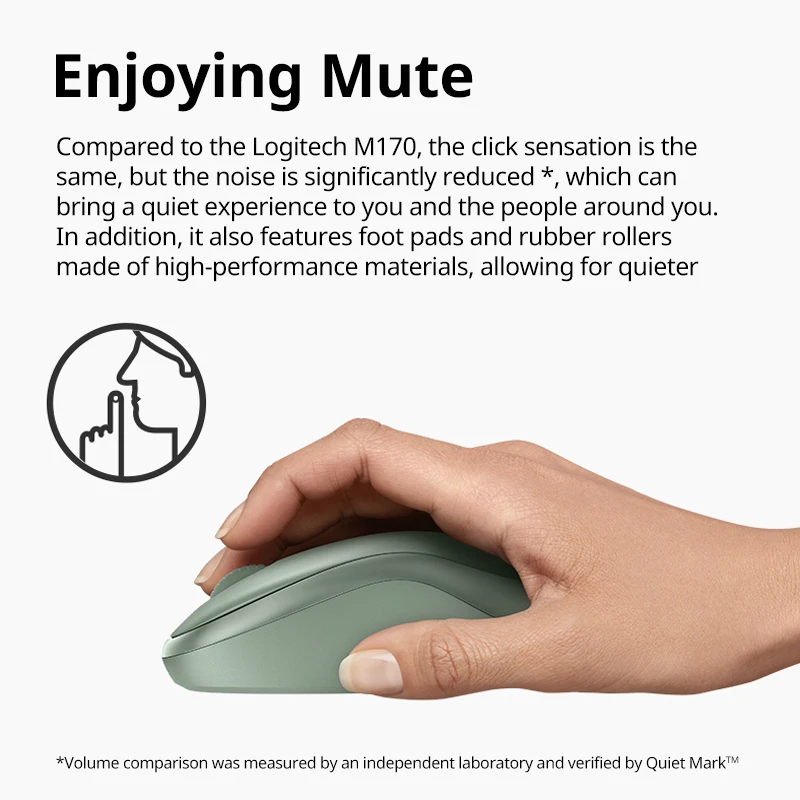 Enjoying Mute

Compared to the Logitech M170, the click sensation is the same, but the noise is significantly reduced *, which can bring a quiet experience to you and the people around you. In addition, it also features foot pads and rubber rollers made of high-performance materials, allowing for quieter

*Volume comparison was measured by an independent laboratory and verified by Quiet Mark™